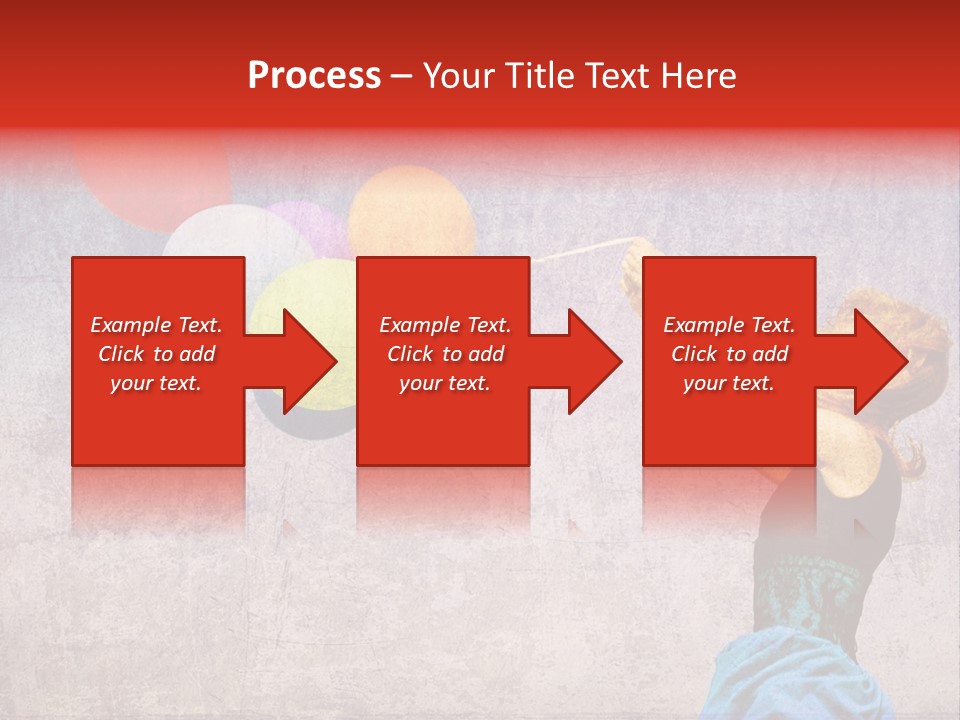 Process – Your Title Text Here

Example Text. Click to add your text.

Example Text. Click to add your text.

Example Text. Click to add your text.